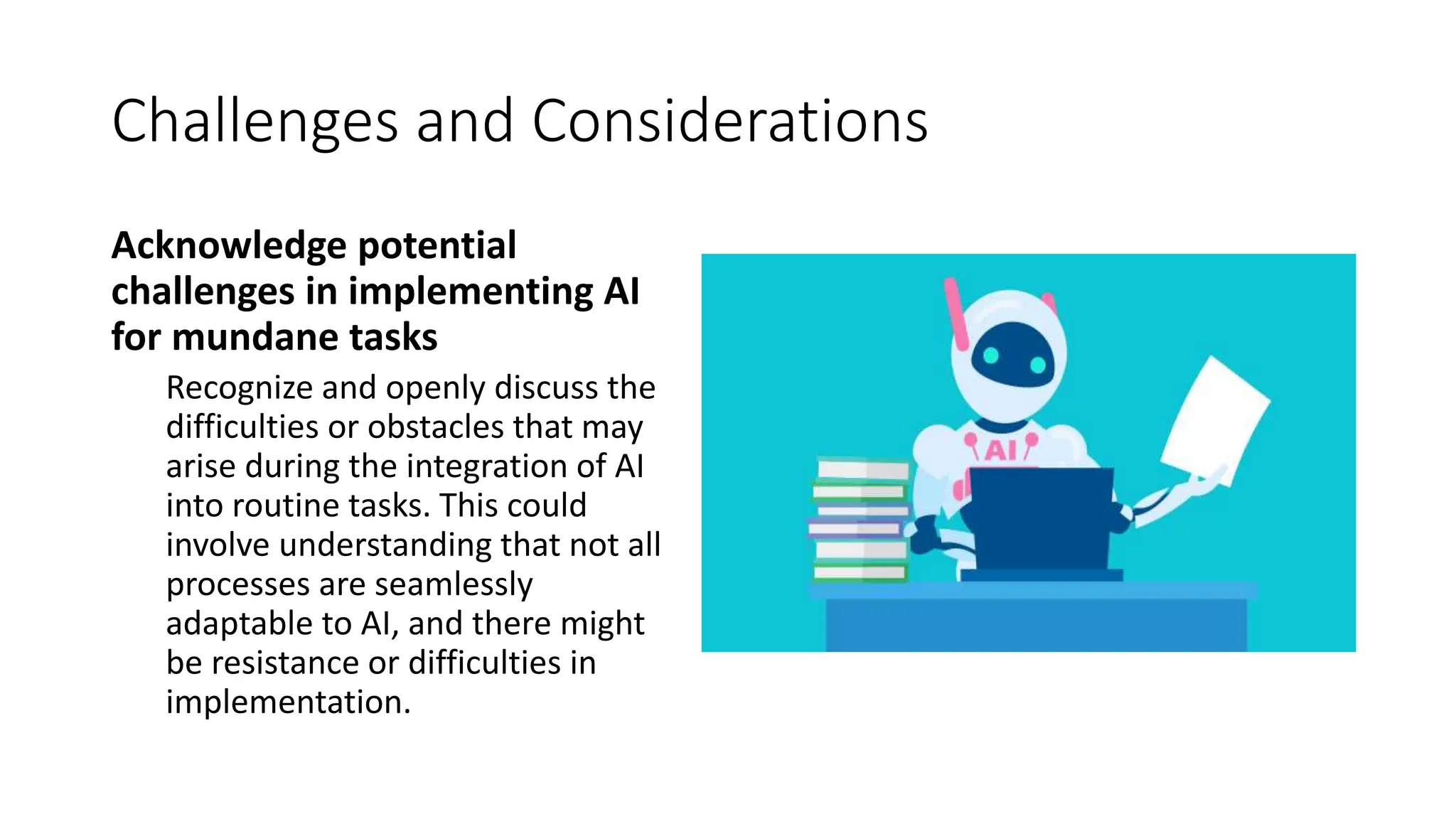 Challenges and Considerations

Acknowledge potential challenges in implementing AI for mundane tasks

Recognize and openly discuss the difficulties or obstacles that may arise during the integration of AI into routine tasks. This could involve understanding that not all processes are seamlessly adaptable to AI, and there might be resistance or difficulties in implementation.

AI